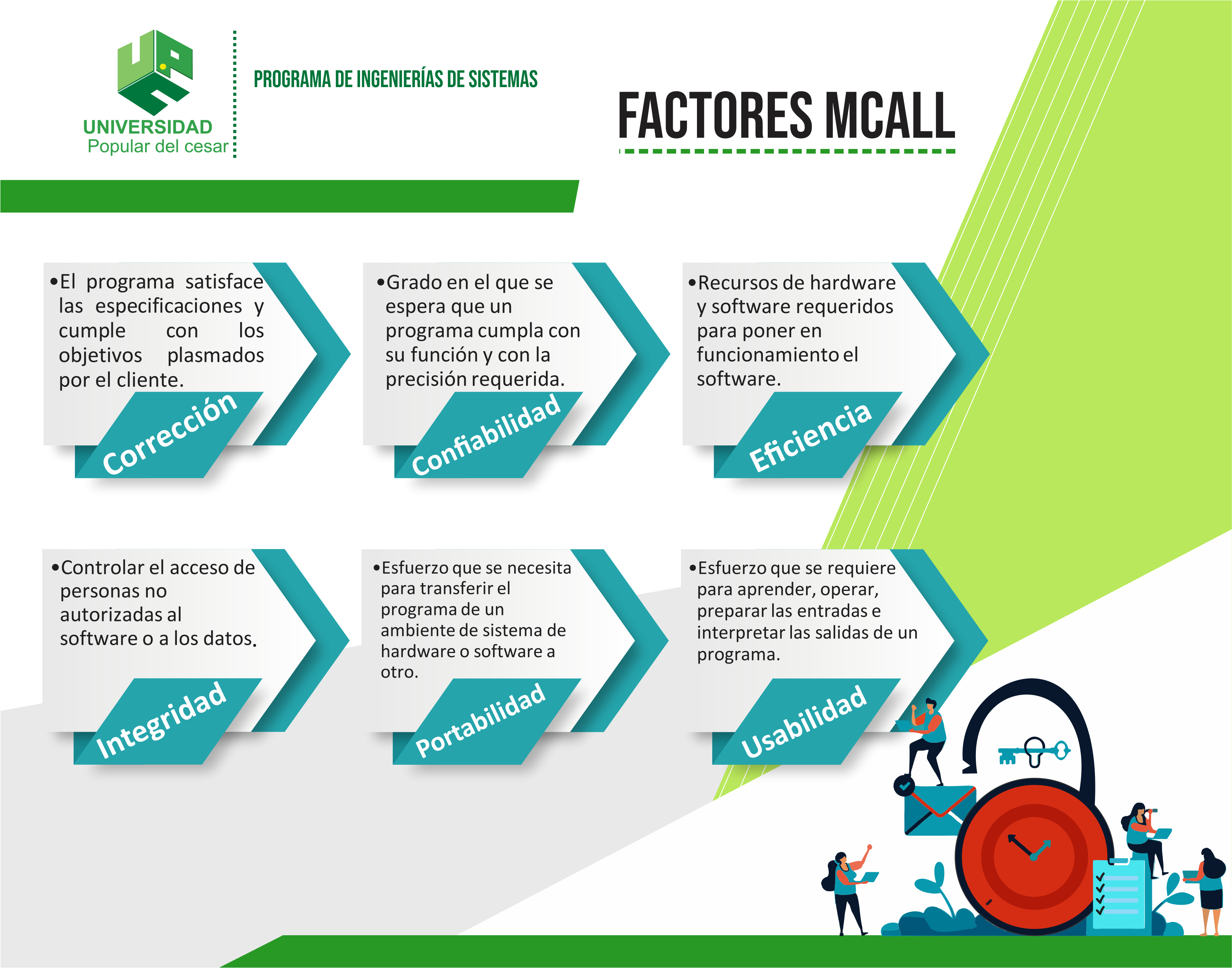 UNIVERSIDAD
Popular del cesar

PROGRAMA DE INGENIERÍAS DE SISTEMAS

FACTORES MCALL

•El programa satisface las especificaciones y cumple con los objetivos plasmados por el cliente.

Corrección

•Grado en el que se espera que un programa cumpla con su función y con la precisión requerida.

Confiabilidad

•Recursos de hardware y software requeridos para poner en funcionamiento el software.

Eficiencia

•Controlar el acceso de personas no autorizadas al software o a los datos.

Integridad

•Esfuerzo que se necesita para transferir el programa de un ambiente de sistema de hardware o software a otro.

Portabilidad

•Esfuerzo que se requiere para aprender, operar, preparar las entradas e interpretar las salidas de un programa.

Usabilidad